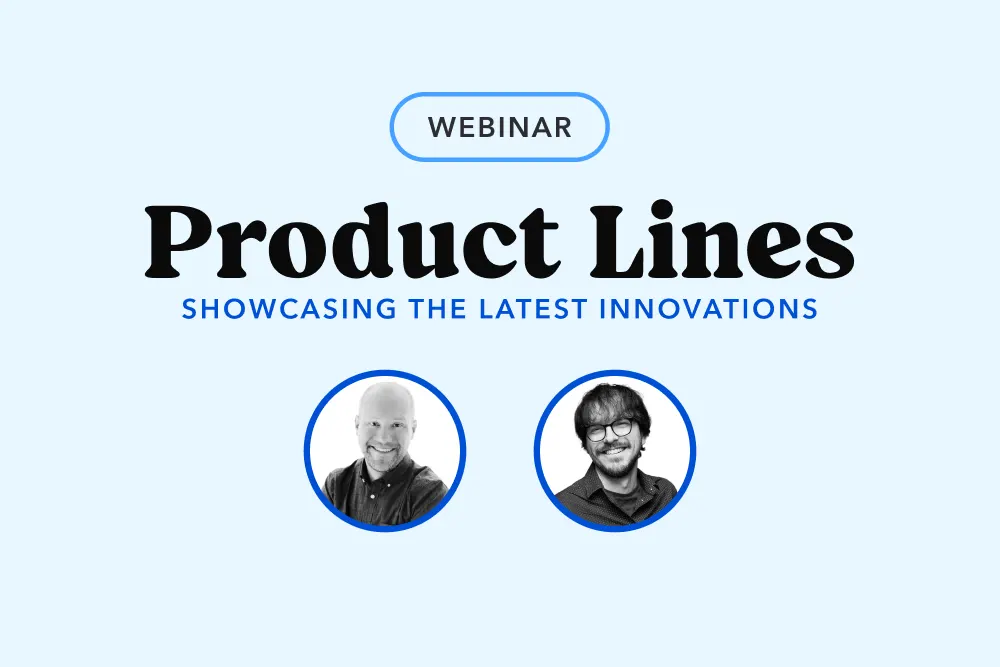 WEBINAR

Product Lines

SHOWCASING THE LATEST INNOVATIONS